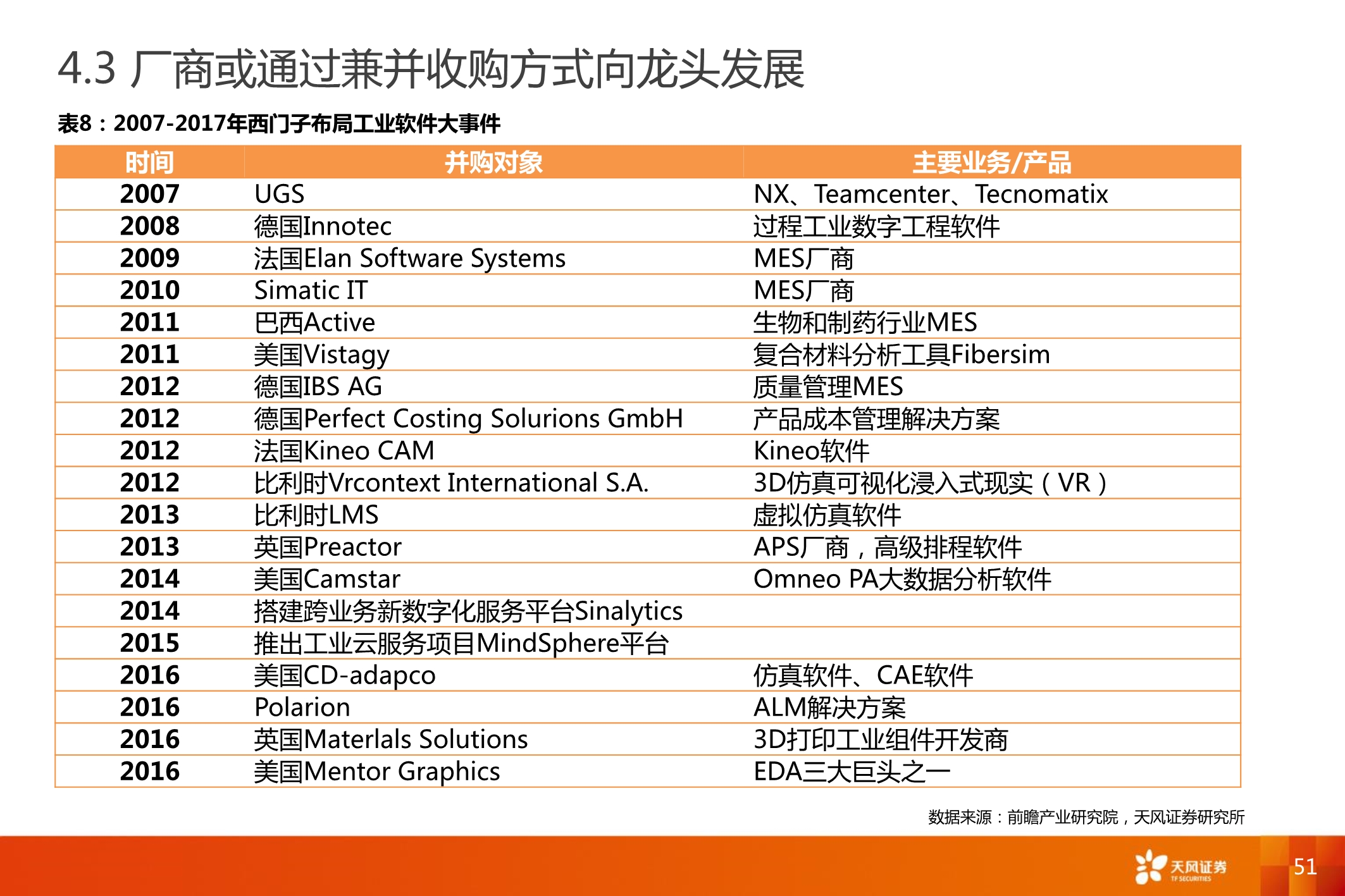 4.3 厂商或通过兼并收购方式向龙头发展

表8：2007-2017年西门子布局工业软件大事件

| 时间 | 并购对象 | 主要业务/产品 |
|---|---|---|
| 2007 | UGS | NX、Teamcenter、Tecnomatix |
| 2008 | 德国Innotec | 过程工业数字工程软件 |
| 2009 | 法国Elan Software Systems | MES厂商 |
| 2010 | Simatic IT | MES厂商 |
| 2011 | 巴西Active | 生物和制药行业MES |
| 2011 | 美国Vistagy | 复合材料分析工具Fibersim |
| 2012 | 德国IBS AG | 质量管理MES |
| 2012 | 德国Perfect Costing Solurions GmbH | 产品成本管理解决方案 |
| 2012 | 法国Kineo CAM | Kineo软件 |
| 2012 | 比利时Vrcontext International S.A. | 3D仿真可视化浸入式现实（VR） |
| 2013 | 比利时LMS | 虚拟仿真软件 |
| 2013 | 英国Preactor | APS厂商，高级排程软件 |
| 2014 | 美国Camstar | Omneo PA大数据分析软件 |
| 2014 | 搭建跨业务新数字化服务平台Sinalytics | |
| 2015 | 推出工业云服务项目MindSphere平台 | |
| 2016 | 美国CD-adapco | 仿真软件、CAE软件 |
| 2016 | Polarion | ALM解决方案 |
| 2016 | 英国Materlals Solutions | 3D打印工业组件开发商 |
| 2016 | 美国Mentor Graphics | EDA三大巨头之一 |

数据来源：前瞻产业研究院，天风证券研究所

天风证券 TF SECURITIES

51